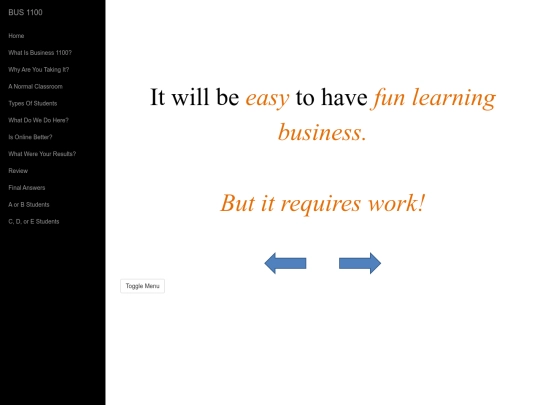 BUS 1100

Home

What Is Business 1100?

Why Are You Taking It?

A Normal Classroom

Types Of Students

What Do We Do Here?

Is Online Better?

What Were Your Results?

Review

Final Answers

A or B Students

C, D, or E Students

It will be easy to have fun learning business.

But it requires work!

Toggle Menu